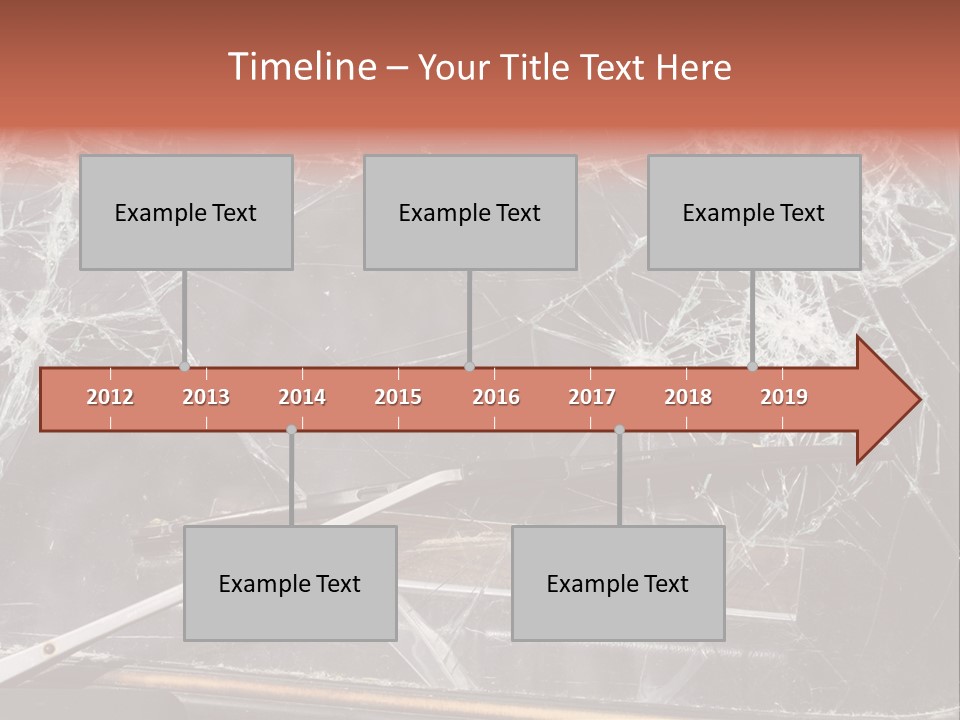 Timeline – Your Title Text Here

Example Text

Example Text

Example Text

2012 2013 2014 2015 2016 2017 2018 2019

Example Text

Example Text